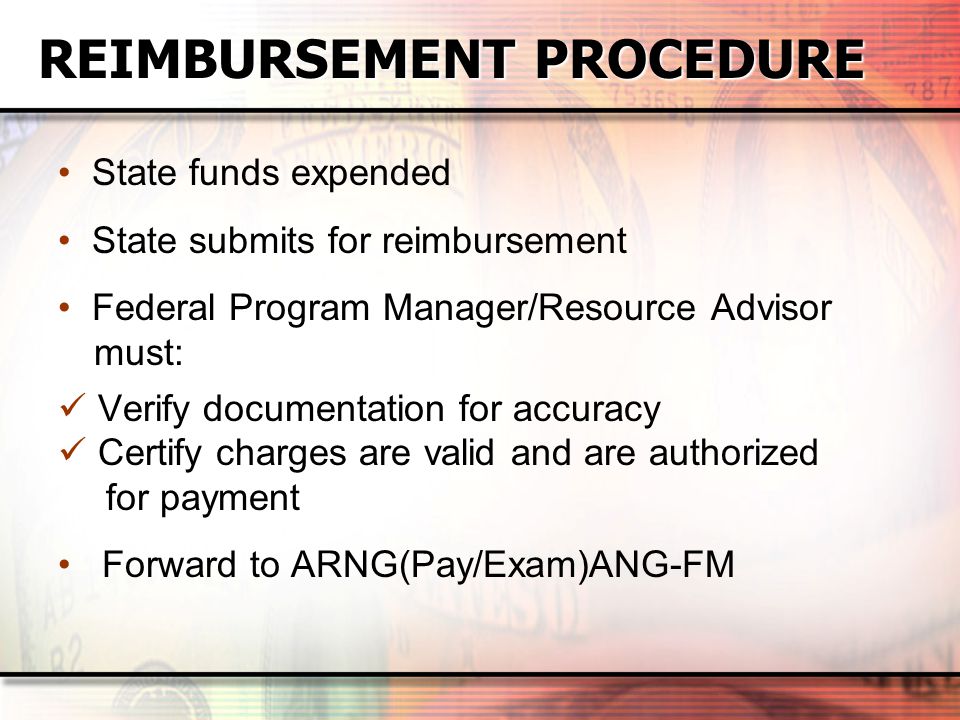 REIMBURSEMENT PROCEDURE

• State funds expended

• State submits for reimbursement

• Federal Program Manager/Resource Advisor must:

✓ Verify documentation for accuracy
✓ Certify charges are valid and are authorized for payment

• Forward to ARNG(Pay/Exam)ANG-FM